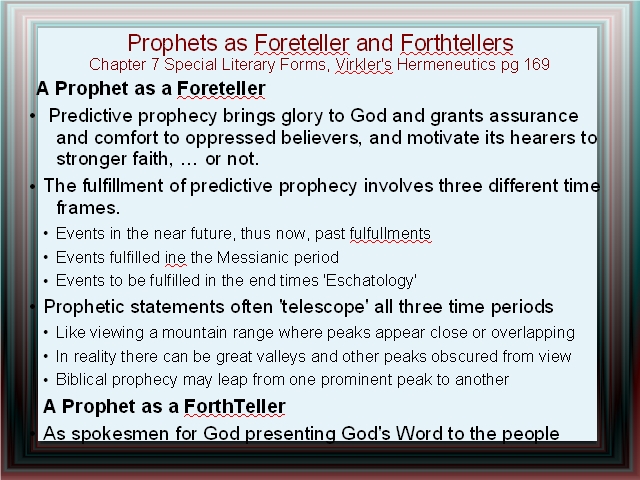 Prophets as Foreteller and Forthtellers
Chapter 7 Special Literary Forms, Virkler's Hermeneutics pg 169

A Prophet as a Foreteller

• Predictive prophecy brings glory to God and grants assurance and comfort to oppressed believers, and motivate its hearers to stronger faith, … or not.

• The fulfillment of predictive prophecy involves three different time frames.
• Events in the near future, thus now, past fulfullments
• Events fulfilled ine the Messianic period
• Events to be fulfilled in the end times 'Eschatology'

• Prophetic statements often 'telescope' all three time periods
• Like viewing a mountain range where peaks appear close or overlapping
• In reality there can be great valleys and other peaks obscured from view
• Biblical prophecy may leap from one prominent peak to another

A Prophet as a ForthTeller

• As spokesmen for God presenting God's Word to the people